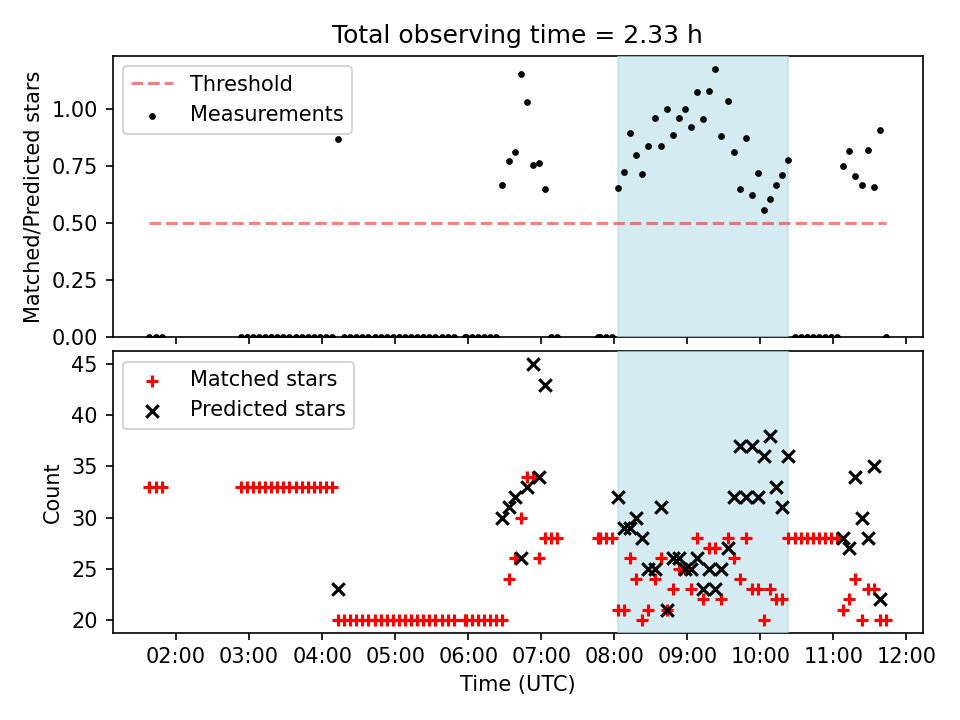 Total observing time = 2.33 h

Threshold
Measurements

Matched/Predicted stars

1.00
0.75
0.50
0.25
0.00

Matched stars
Predicted stars

Count

45
40
35
30
25
20

02:00 03:00 04:00 05:00 06:00 07:00 08:00 09:00 10:00 11:00 12:00

Time (UTC)